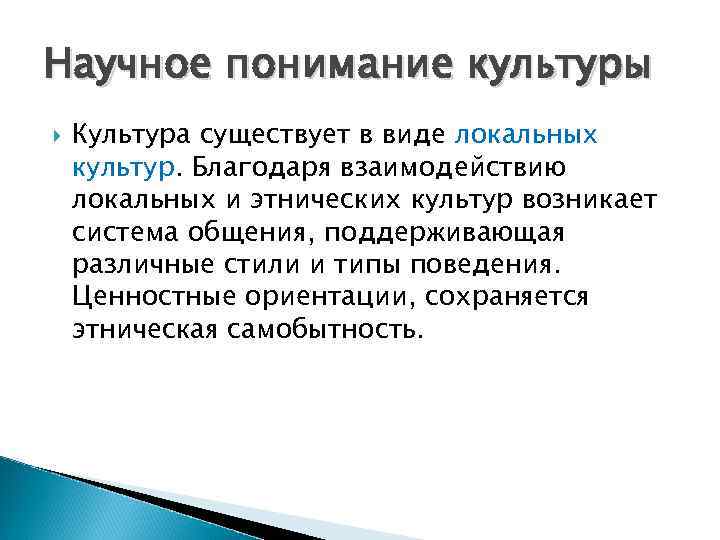 Научное понимание культуры

Культура существует в виде локальных культур. Благодаря взаимодействию локальных и этнических культур возникает система общения, поддерживающая различные стили и типы поведения. Ценностные ориентации, сохраняется этническая самобытность.